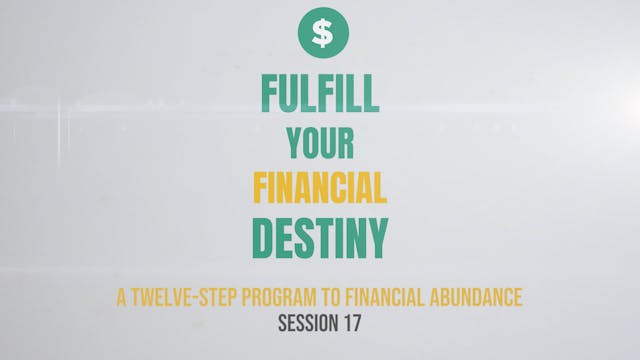 $

FULFILL YOUR FINANCIAL DESTINY

A TWELVE-STEP PROGRAM TO FINANCIAL ABUNDANCE

SESSION 17